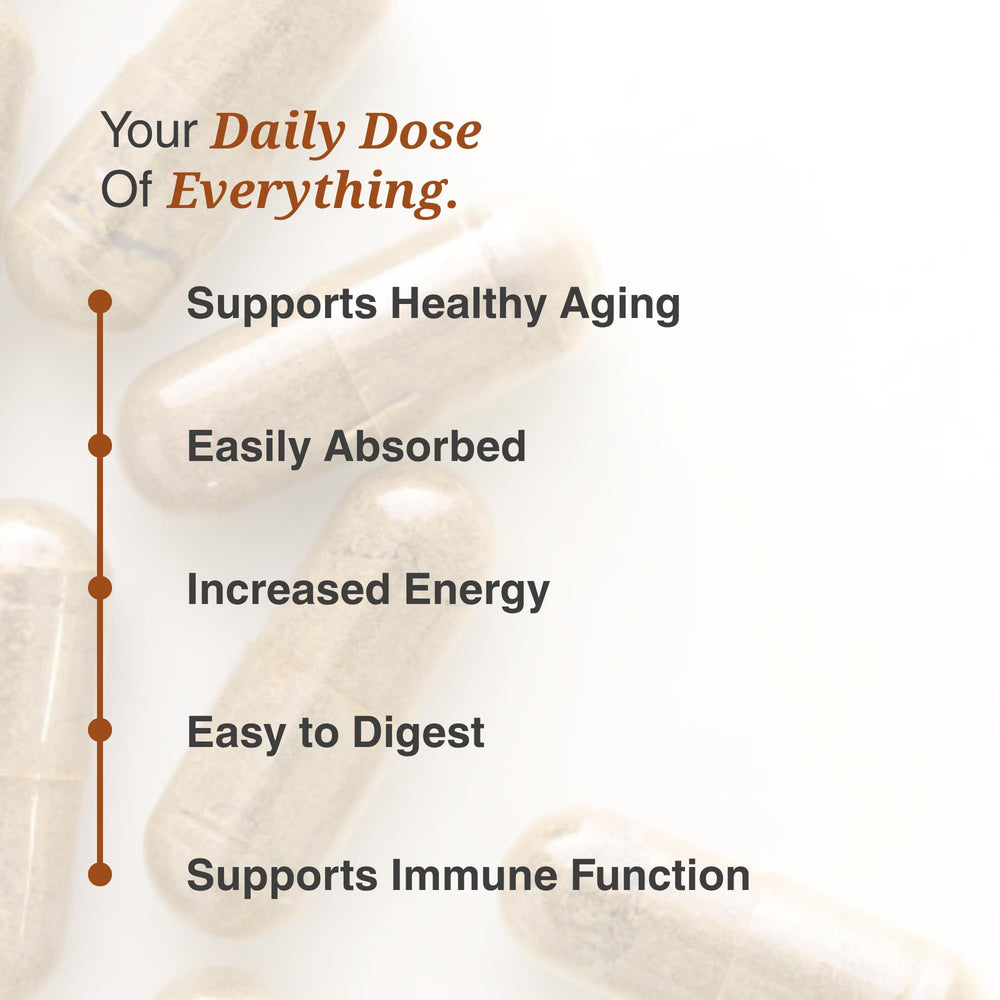 Your Daily Dose
Of Everything.

Supports Healthy Aging

Easily Absorbed

Increased Energy

Easy to Digest

Supports Immune Function